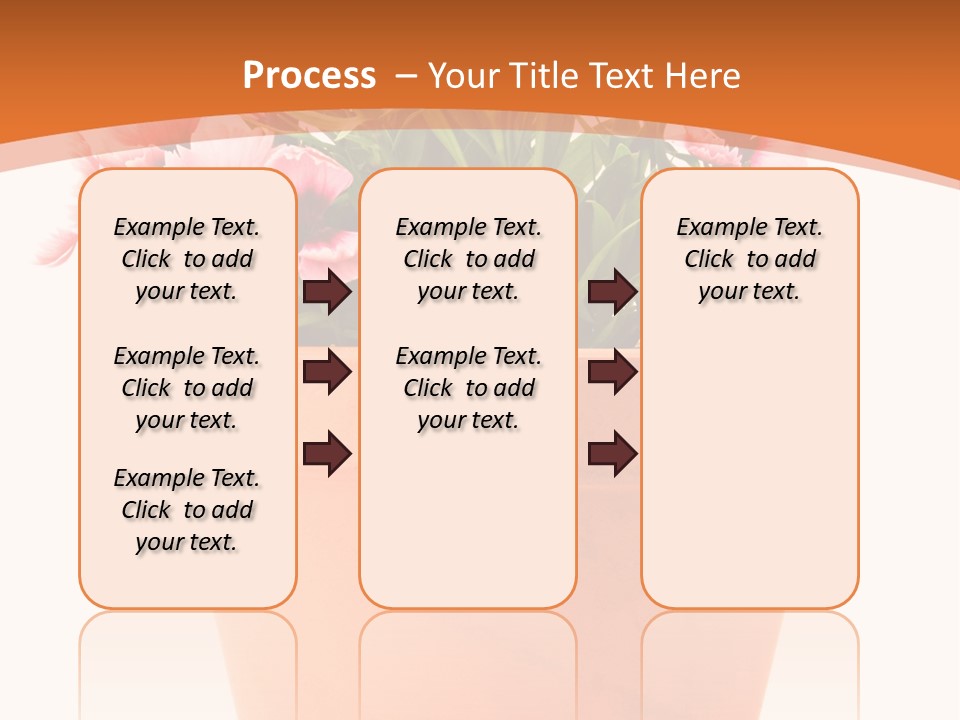 Process – Your Title Text Here

Example Text. Click to add your text.

Example Text. Click to add your text.

Example Text. Click to add your text.

Example Text. Click to add your text.

Example Text. Click to add your text.

Example Text. Click to add your text.